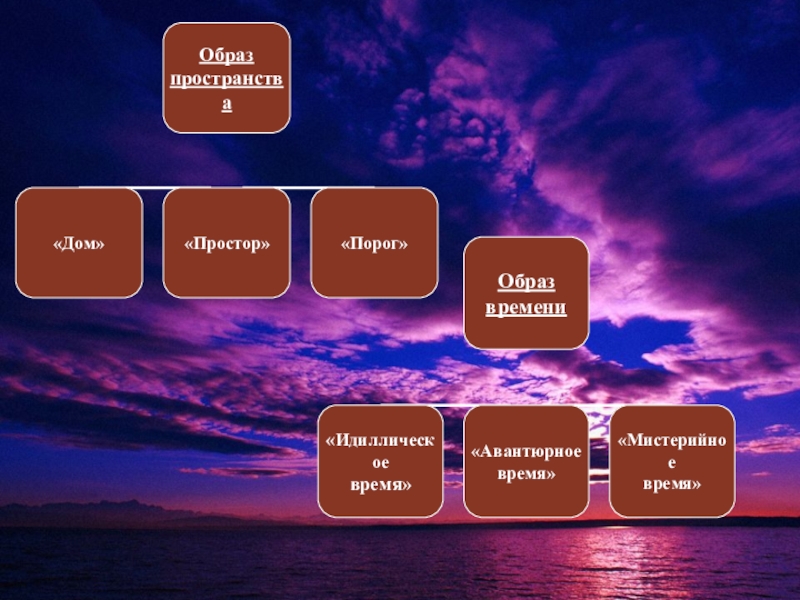 Образ пространства

«Дом»

«Простор»

«Порог»

Образ времени

«Идиллическое время»

«Авантюрное время»

«Мистерийное время»